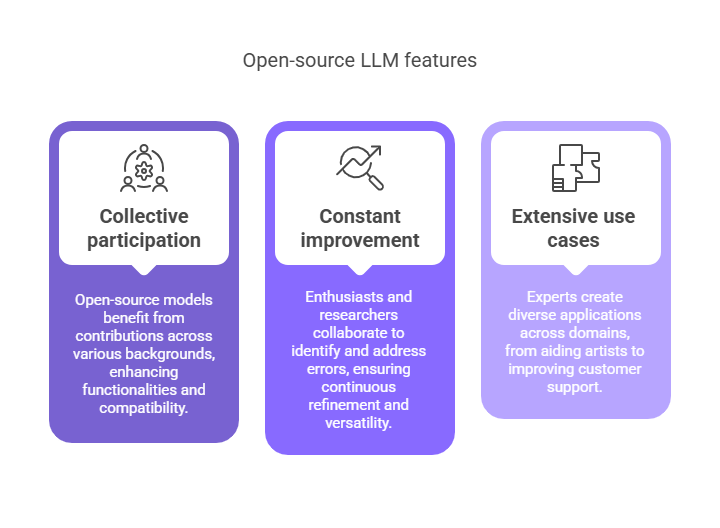 Open-source LLM features

Collective participation

Open-source models benefit from contributions across various backgrounds, enhancing functionalities and compatibility.

Constant improvement

Enthusiasts and researchers collaborate to identify and address errors, ensuring continuous refinement and versatility.

Extensive use cases

Experts create diverse applications across domains, from aiding artists to improving customer support.